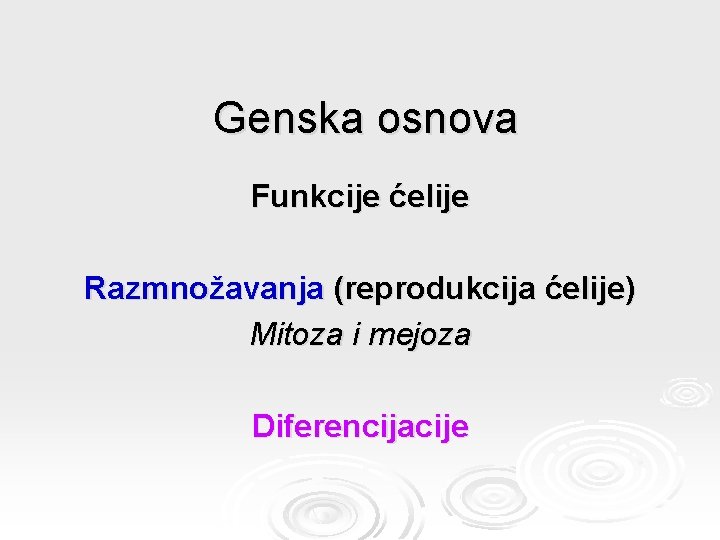 Genska osnova

Funkcije ćelije

Razmnožavanja (reprodukcija ćelije)
Mitoza i mejoza

Diferencijacije